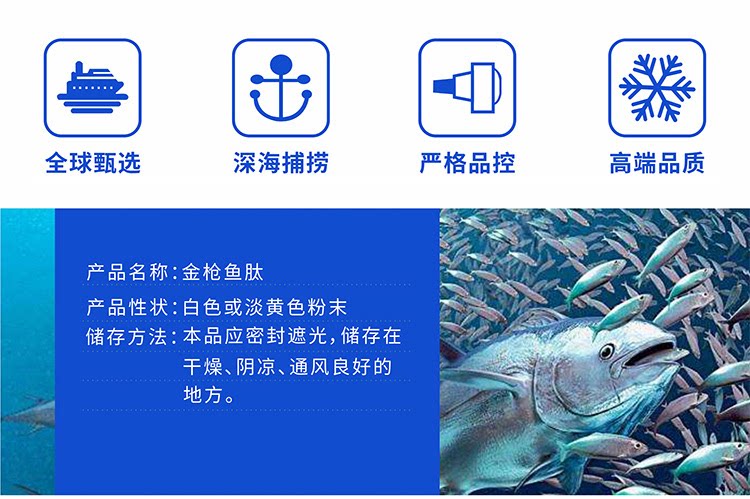 全球甄选

深海捕捞

严格品控

高端品质

产品名称：金枪鱼肽

产品性状：白色或淡黄色粉末

储存方法：本品应密封遮光，储存在干燥、阴凉、通风良好的地方。